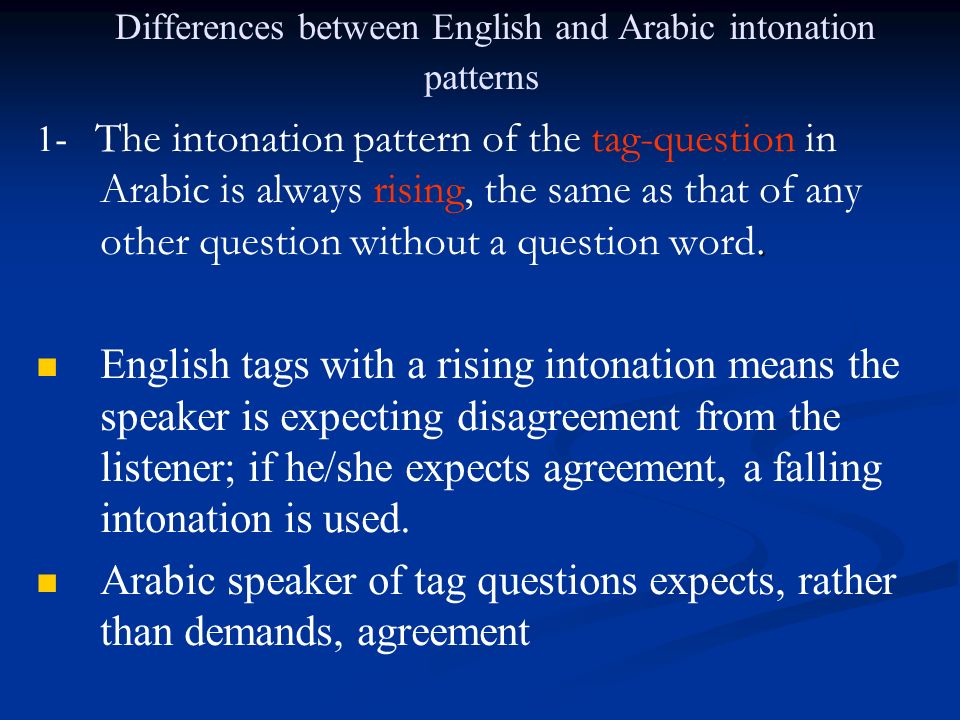 Differences between English and Arabic intonation patterns

1- The intonation pattern of the tag-question in Arabic is always rising, the same as that of any other question without a question word.

English tags with a rising intonation means the speaker is expecting disagreement from the listener; if he/she expects agreement, a falling intonation is used.

Arabic speaker of tag questions expects, rather than demands, agreement